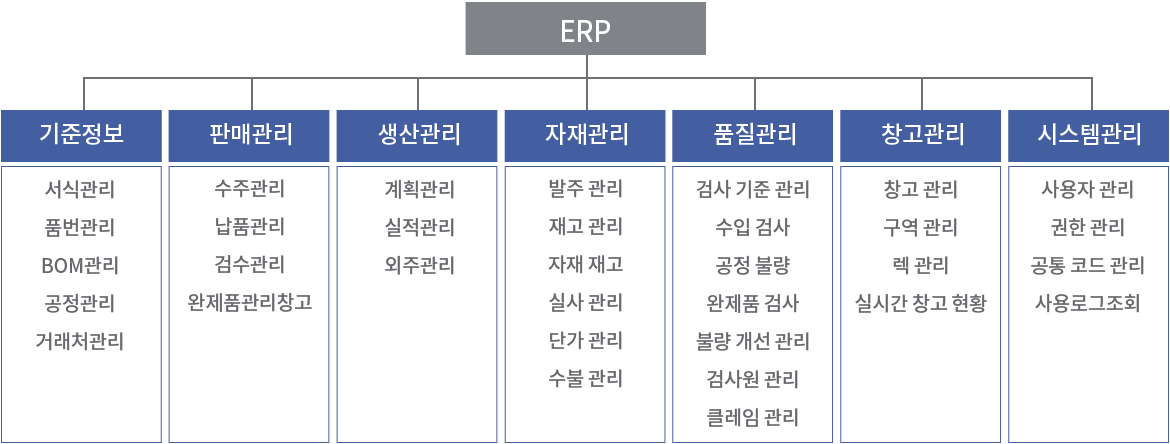 ERP

기준정보

서식관리
품번관리
BOM관리
공정관리
거래처관리

판매관리

수주관리
납품관리
검수관리
완제품관리창고

생산관리

계획관리
실적관리
외주관리

자재관리

발주 관리
재고 관리
자재 재고
실사 관리
단가 관리
수불 관리

품질관리

검사 기준 관리
수입 검사
공정 불량
완제품 검사
불량 개선 관리
검사원 관리
클레임 관리

창고관리

창고 관리
구역 관리
렉 관리
실시간 창고 현황

시스템관리

사용자 관리
권한 관리
공통 코드 관리
사용로그조회